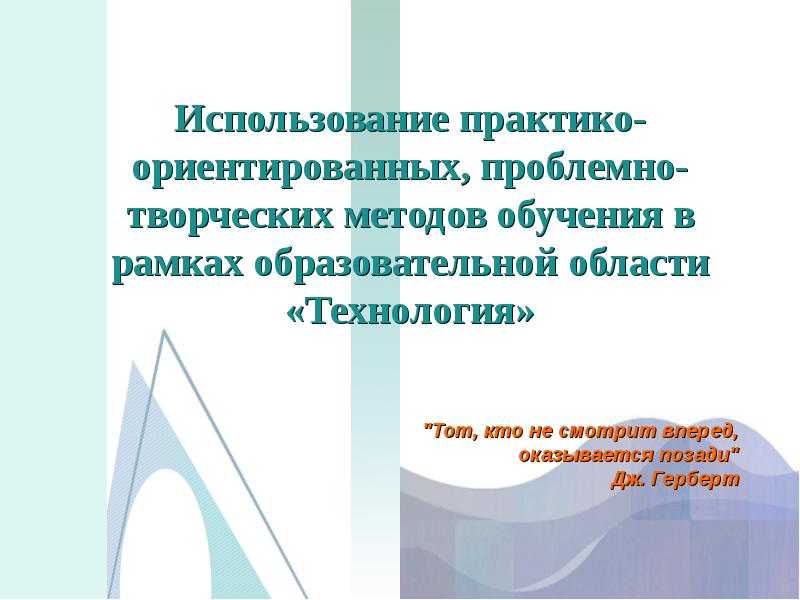 Использование практико-ориентированных, проблемно-творческих методов обучения в рамках образовательной области «Технология»

"Тот, кто не смотрит вперед, оказывается позади"
Дж. Герберт